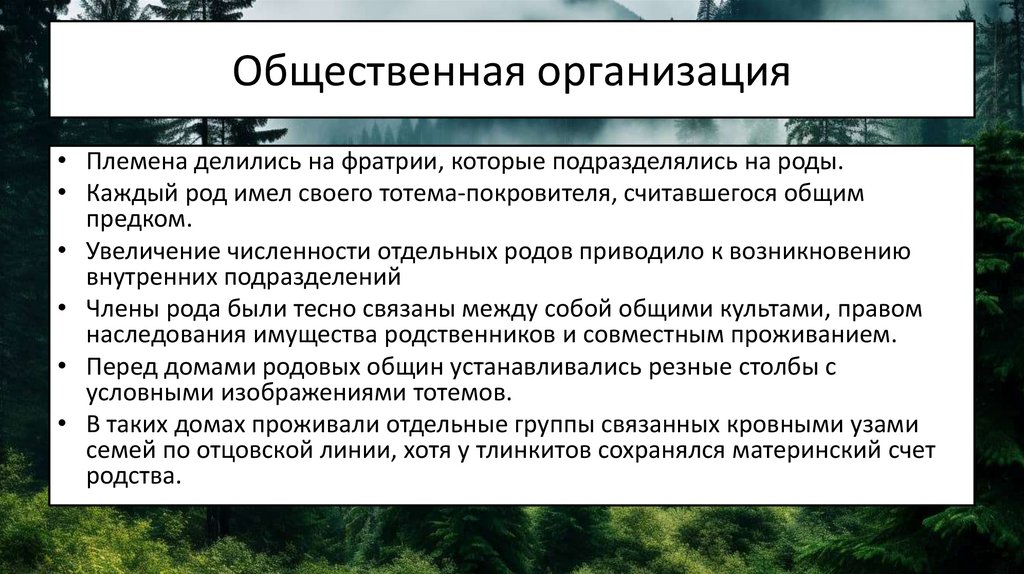 Общественная организация

• Племена делились на фратрии, которые подразделялись на роды.
• Каждый род имел своего тотема-покровителя, считавшегося общим предком.
• Увеличение численности отдельных родов приводило к возникновению внутренних подразделений
• Члены рода были тесно связаны между собой общими культами, правом наследования имущества родственников и совместным проживанием.
• Перед домами родовых общин устанавливались резные столбы с условными изображениями тотемов.
• В таких домах проживали отдельные группы связанных кровными узами семей по отцовской линии, хотя у тлинкитов сохранялся материнский счет родства.